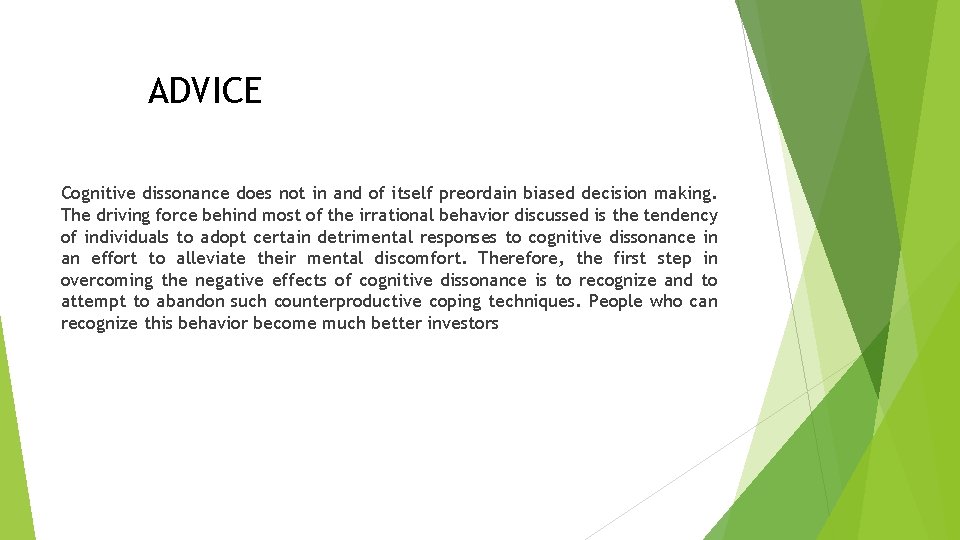 ADVICE

Cognitive dissonance does not in and of itself preordain biased decision making. The driving force behind most of the irrational behavior discussed is the tendency of individuals to adopt certain detrimental responses to cognitive dissonance in an effort to alleviate their mental discomfort. Therefore, the first step in overcoming the negative effects of cognitive dissonance is to recognize and to attempt to abandon such counterproductive coping techniques. People who can recognize this behavior become much better investors